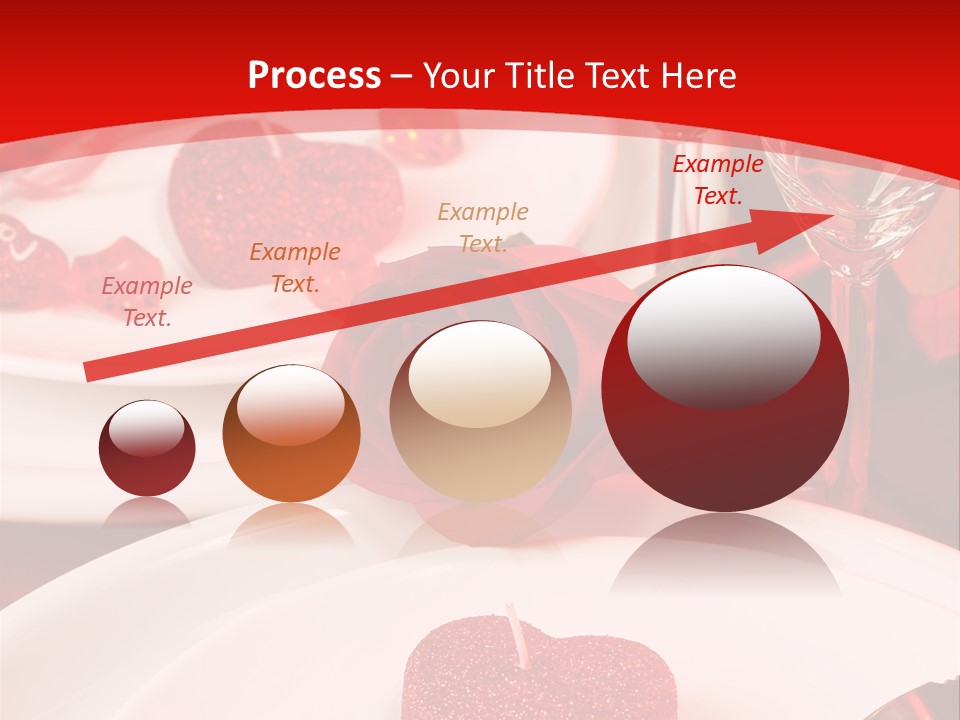 Process – Your Title Text Here

Example Text.

Example Text.

Example Text.

Example Text.